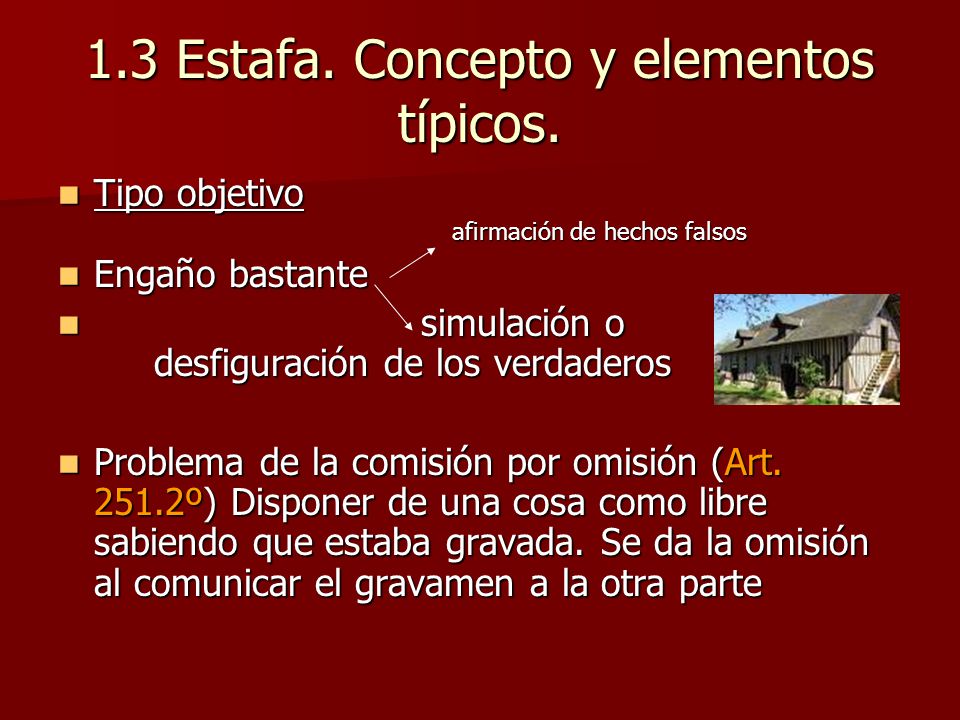 1.3 Estafa. Concepto y elementos típicos.

Tipo objetivo

afirmación de hechos falsos

Engaño bastante

simulación o desfiguración de los verdaderos

Problema de la comisión por omisión (Art. 251.2º) Disponer de una cosa como libre sabiendo que estaba gravada. Se da la omisión al comunicar el gravamen a la otra parte